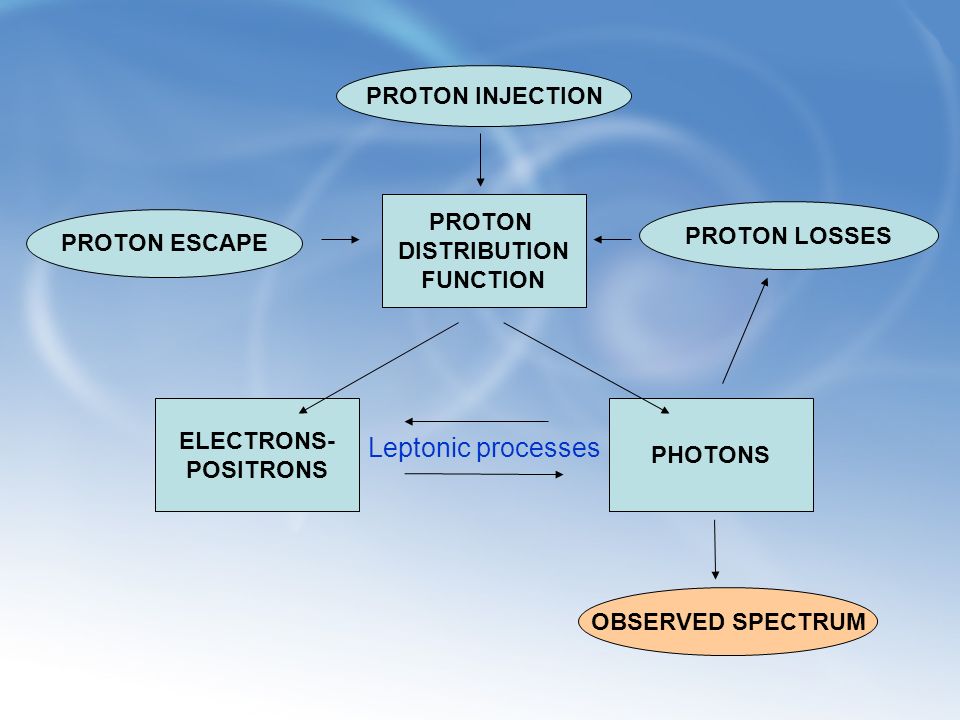 PROTON INJECTION

PROTON ESCAPE

PROTON DISTRIBUTION FUNCTION

PROTON LOSSES

ELECTRONS-POSITRONS

Leptonic processes

PHOTONS

OBSERVED SPECTRUM